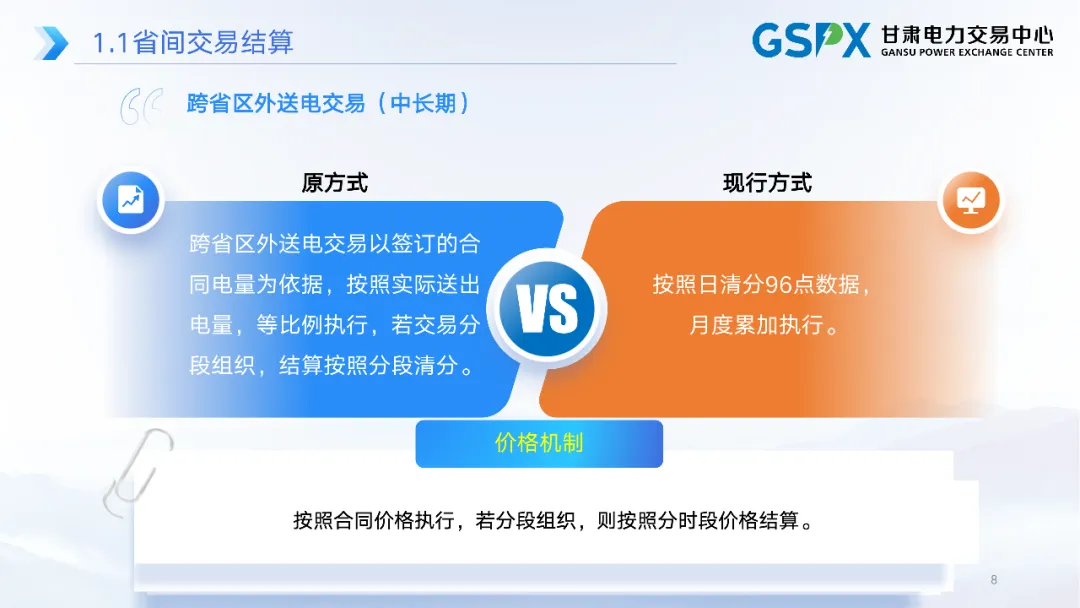 1.1省间交易结算

GSPX 甘肃电力交易中心
GANSU POWER EXCHANGE CENTER

跨省区外送电交易（中长期）

原方式

跨省区外送电交易以签订的合同电量为依据，按照实际送出电量，等比例执行，若交易分段组织，结算按照分段清分。

VS

现行方式

按照日清分96点数据，月度累加执行。

价格机制

按照合同价格执行，若分段组织，则按照分时段价格结算。

8